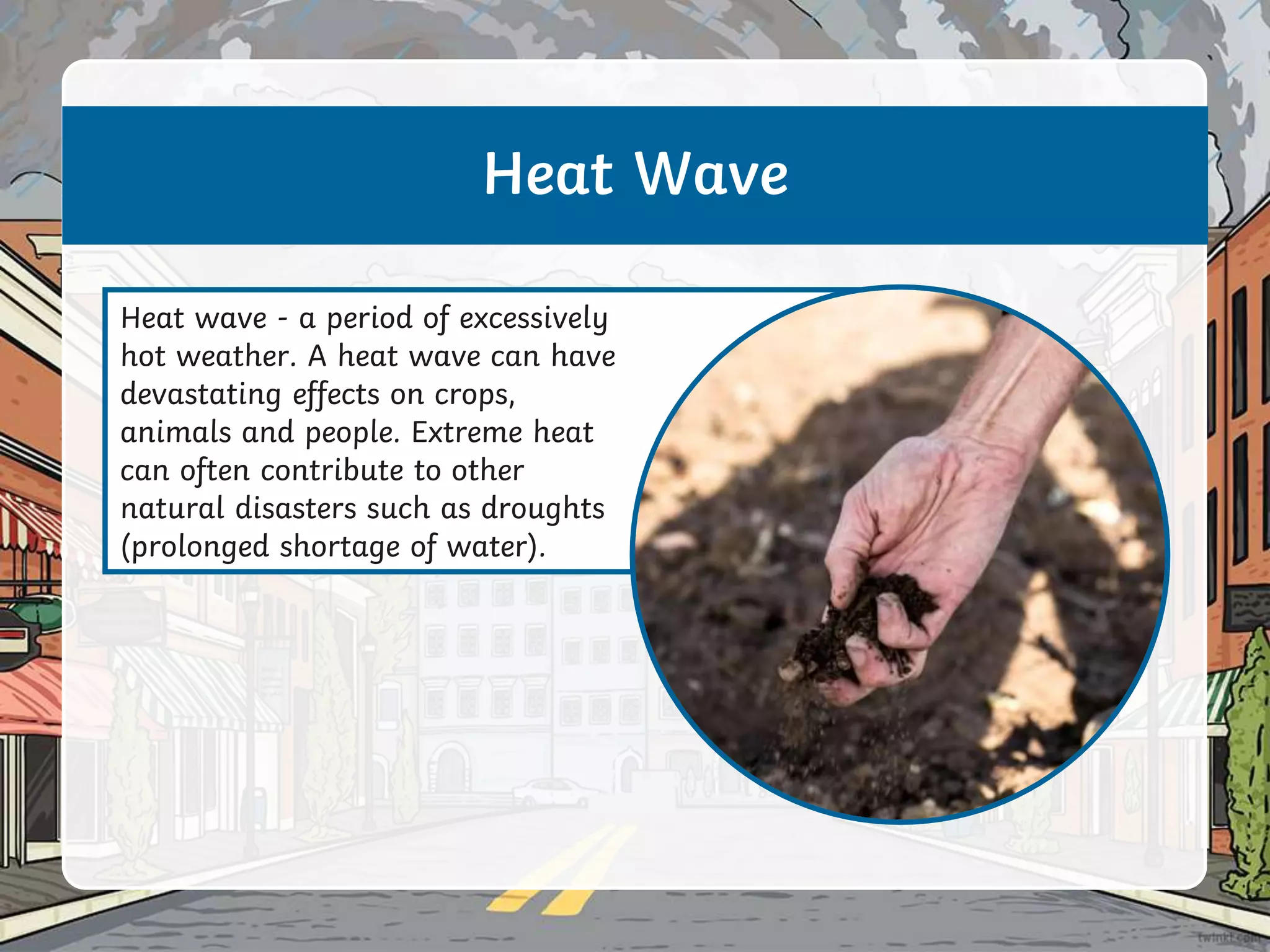 Heat Wave

Heat wave - a period of excessively hot weather. A heat wave can have devastating effects on crops, animals and people. Extreme heat can often contribute to other natural disasters such as droughts (prolonged shortage of water).

twinkl.com